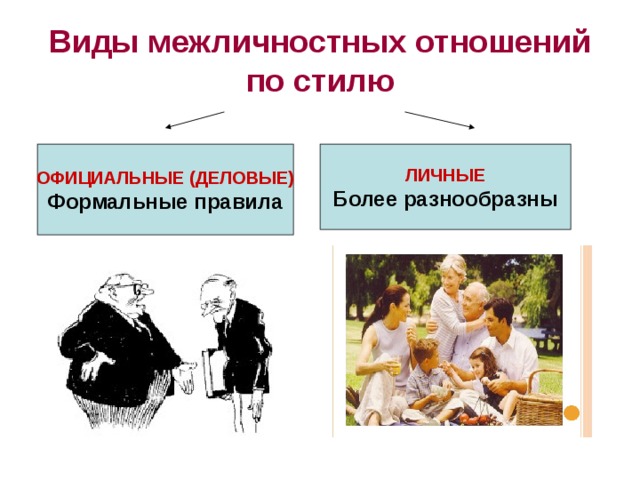 Виды межличностных отношений по стилю

ОФИЦИАЛЬНЫЕ (ДЕЛОВЫЕ)
Формальные правила

ЛИЧНЫЕ
Более разнообразны